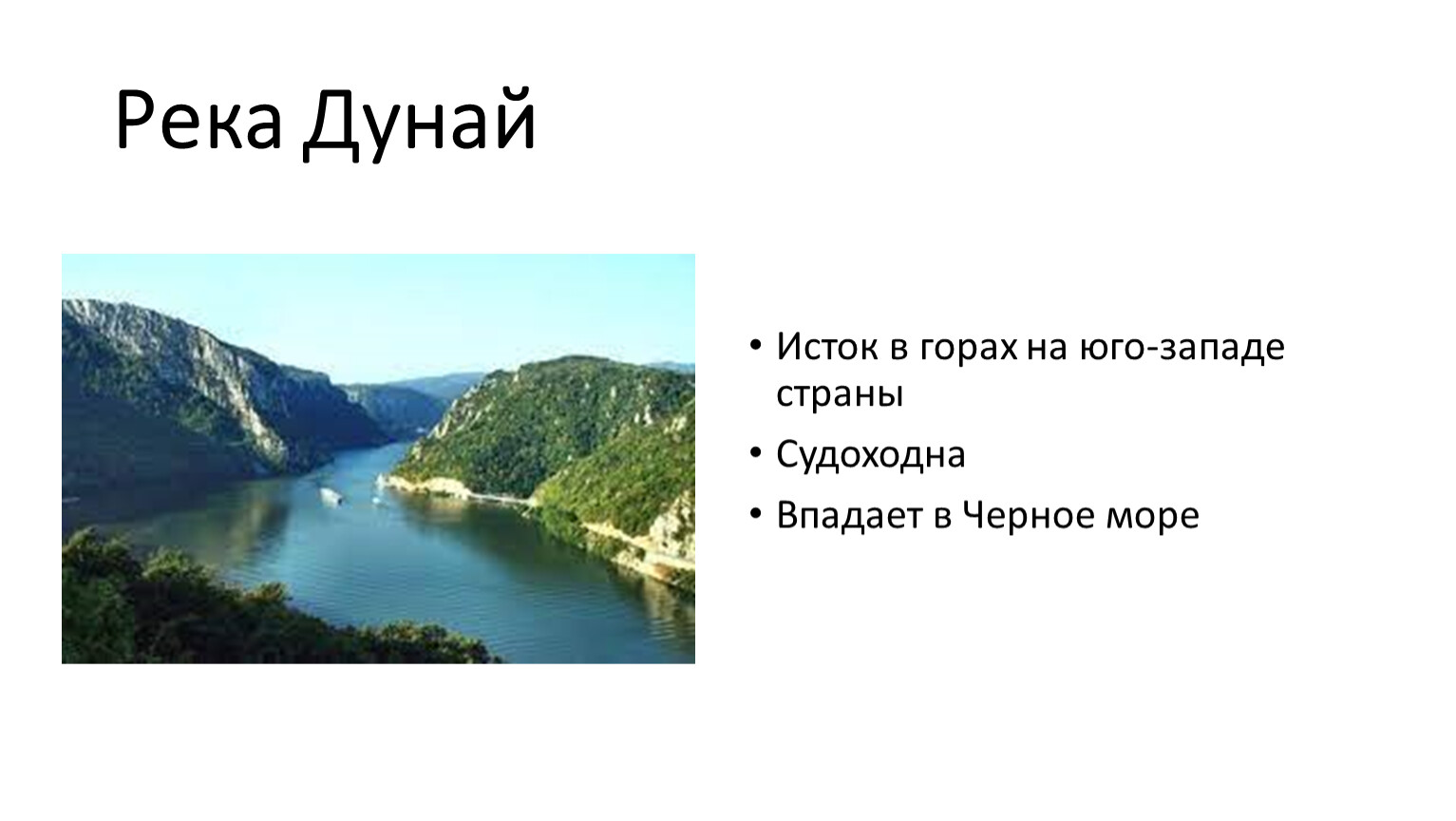 Река Дунай

• Исток в горах на юго-западе страны
• Судоходна
• Впадает в Черное море